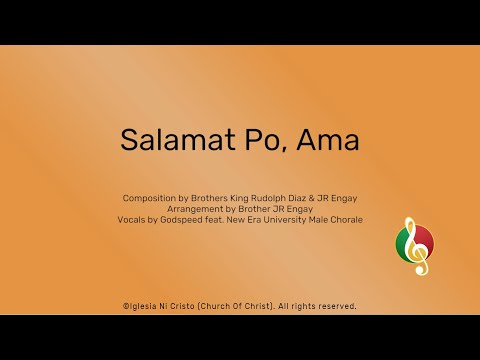 Salamat Po, Ama

Composition by Brothers King Rudolph Diaz & JR Engay
Arrangement by Brother JR Engay
Vocals by Godspeed feat. New Era University Male Chorale

©Iglesia Ni Cristo (Church Of Christ). All rights reserved.